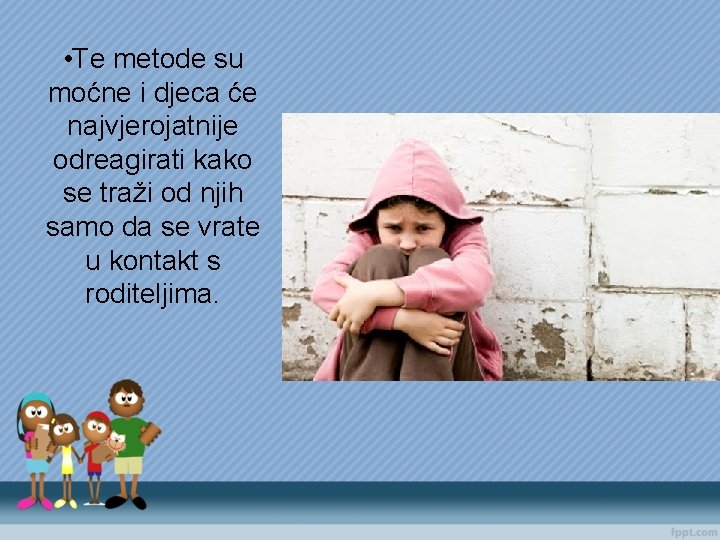 •Te metode su moćne i djeca će najvjerojatnije odreagirati kako se traži od njih samo da se vrate u kontakt s roditeljima.

fppt.com